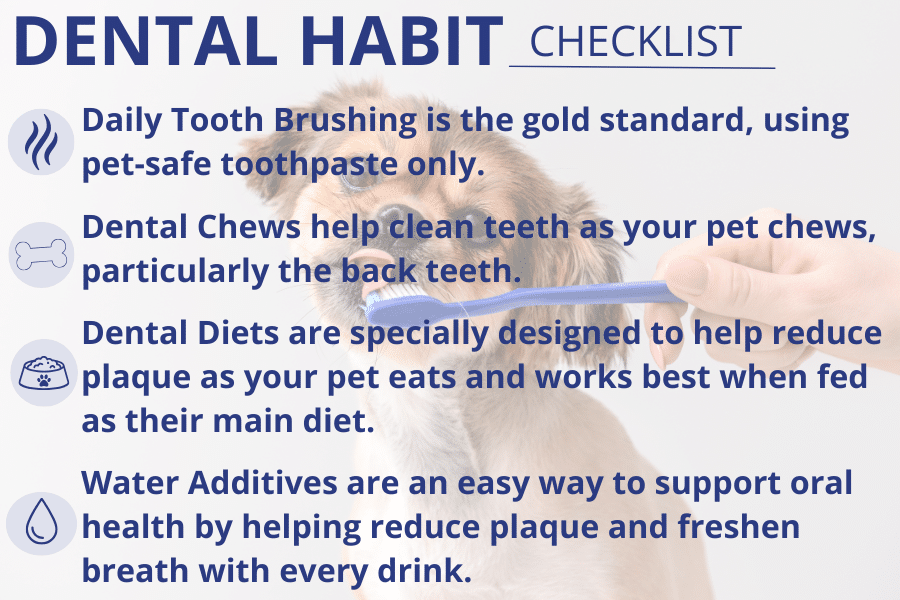 DENTAL HABIT CHECKLIST

Daily Tooth Brushing is the gold standard, using pet-safe toothpaste only.

Dental Chews help clean teeth as your pet chews, particularly the back teeth.

Dental Diets are specially designed to help reduce plaque as your pet eats and works best when fed as their main diet.

Water Additives are an easy way to support oral health by helping reduce plaque and freshen breath with every drink.